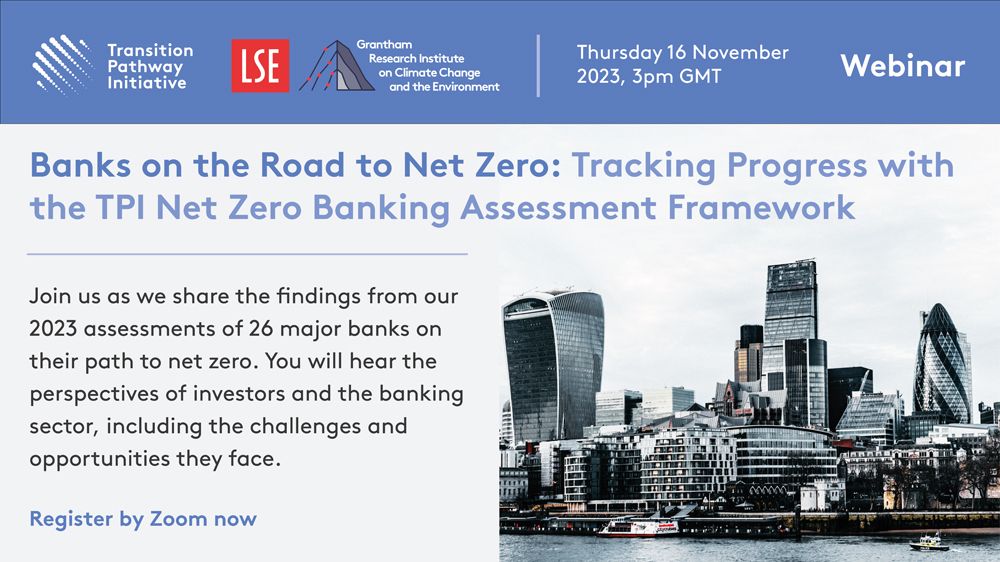 Transition Pathway Initiative

LSE

Grantham Research Institute on Climate Change and the Environment

Thursday 16 November 2023, 3pm GMT

Webinar

Banks on the Road to Net Zero: Tracking Progress with the TPI Net Zero Banking Assessment Framework

Join us as we share the findings from our 2023 assessments of 26 major banks on their path to net zero. You will hear the perspectives of investors and the banking sector, including the challenges and opportunities they face.

Register by Zoom now